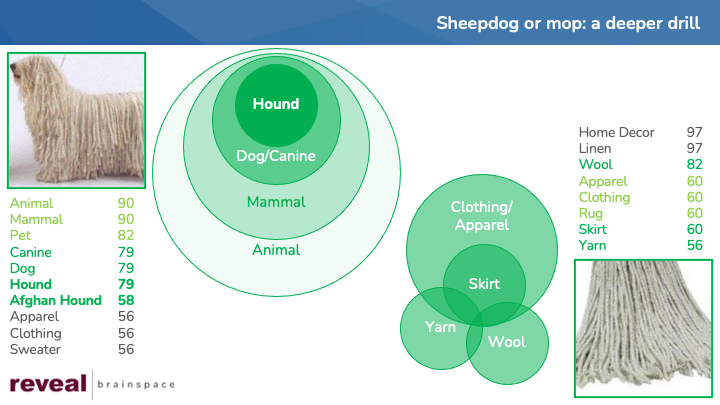 Sheepdog or mop: a deeper drill

| | |
|---|---|
| Animal | 90 |
| Mammal | 90 |
| Pet | 82 |
| Canine | 79 |
| Dog | 79 |
| Hound | 79 |
| Afghan Hound | 58 |
| Apparel | 56 |
| Clothing | 56 |
| Sweater | 56 |

Hound
Dog/Canine
Mammal
Animal

Clothing/ Apparel
Skirt
Yarn
Wool

| | |
|---|---|
| Home Decor | 97 |
| Linen | 97 |
| Wool | 82 |
| Apparel | 60 |
| Clothing | 60 |
| Rug | 60 |
| Skirt | 60 |
| Yarn | 56 |

reveal brainspace